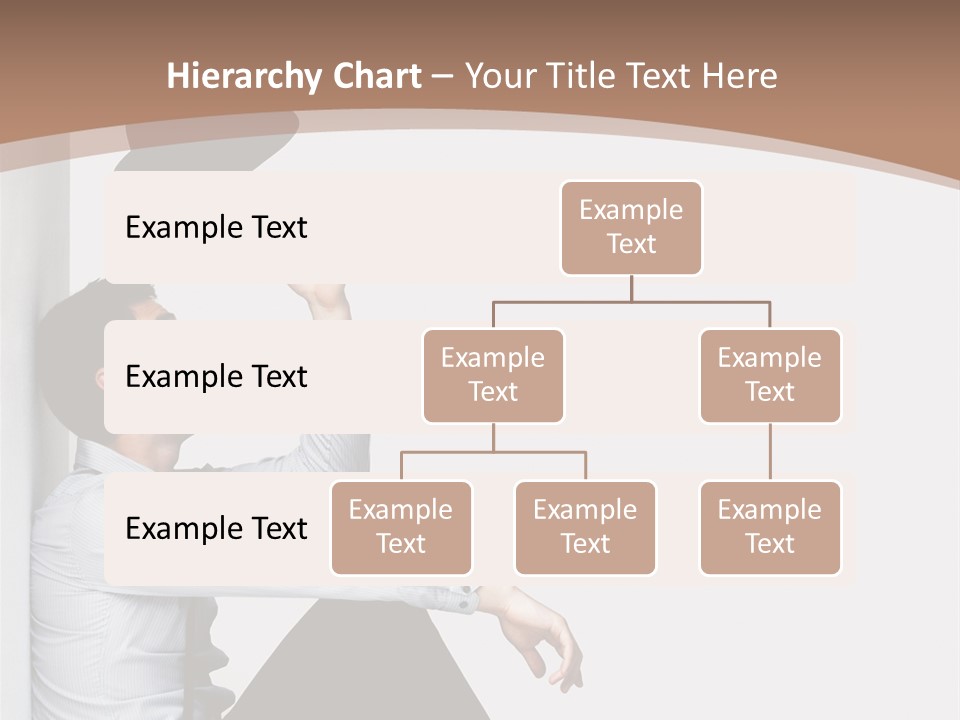 Hierarchy Chart – Your Title Text Here

Example Text

Example Text

Example Text

Example Text

Example Text

Example Text

Example Text

Example Text

Example Text